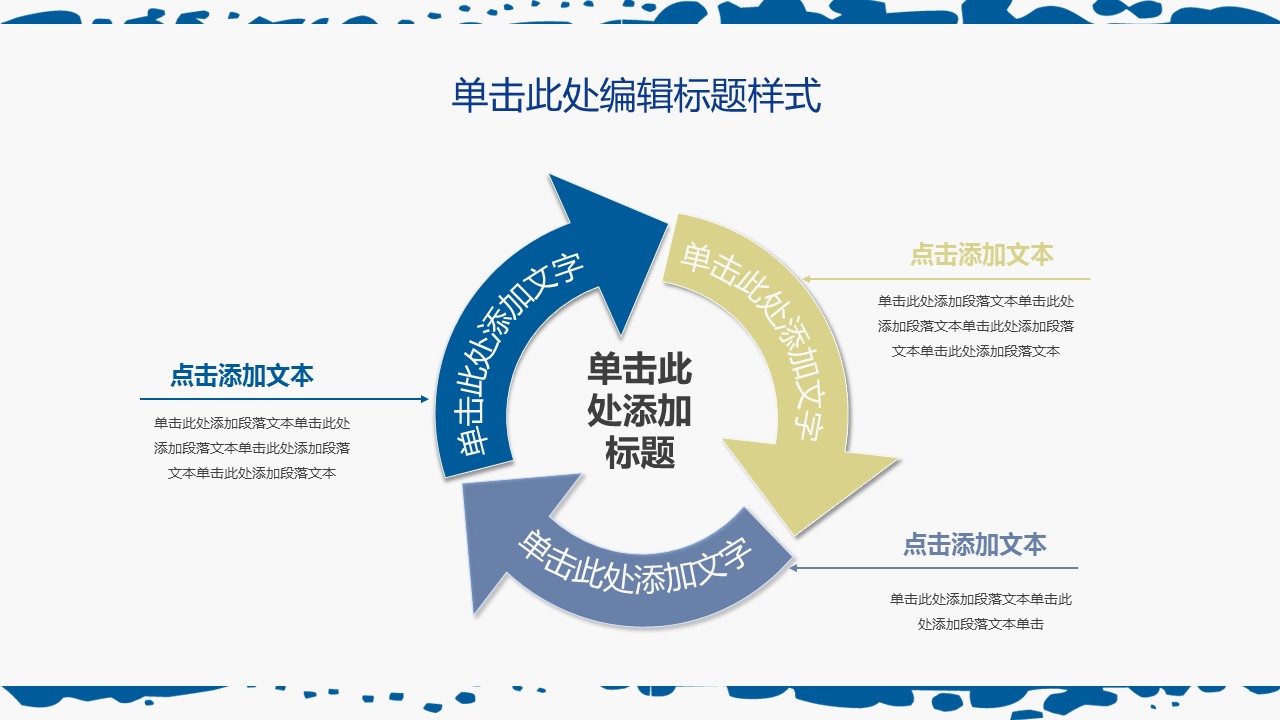 单击此处编辑标题样式

单击此处添加文字

单击此处添加文字

单击此处添加文字

单击此处添加标题

点击添加文本

单击此处添加段落文本单击此处添加段落文本单击此处添加段落文本单击此处添加段落文本

点击添加文本

单击此处添加段落文本单击此处添加段落文本单击此处添加段落文本单击此处添加段落文本

点击添加文本

单击此处添加段落文本单击此处添加段落文本单击